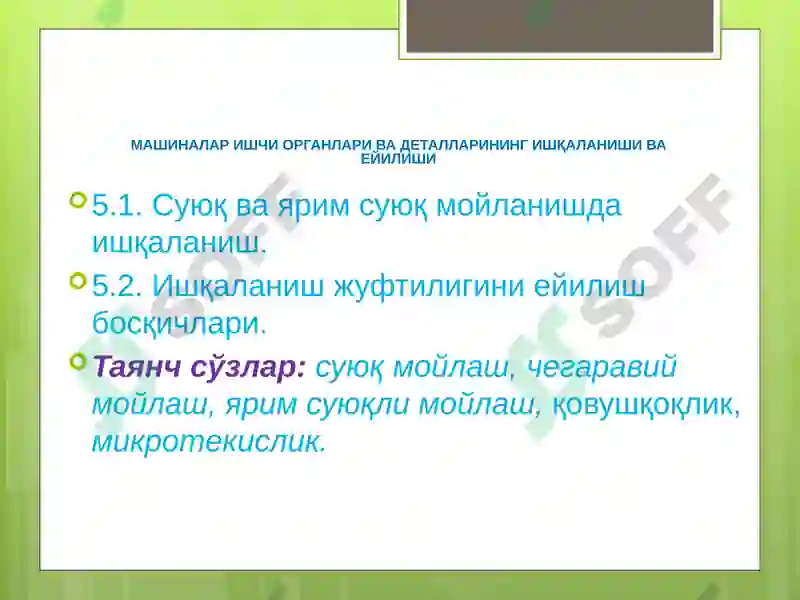 МАШИНАЛАР ИШЧИ ОРГАНЛАРИ ВА ДЕТАЛЛАРИНИНГ ИШҚАЛАНИШИ ВА ЕЙИЛИШИ

5.1. Суюқ ва ярим суюқ мойланишда ишқаланиш.

5.2. Ишқаланиш жуфтилигини ейилиш босқичлари.

Таянч сўзлар: суюқ мойлаш, чегаравий мойлаш, ярим суюқли мойлаш, қовушқоқлик, микротекислик.

SOFF

SOFF